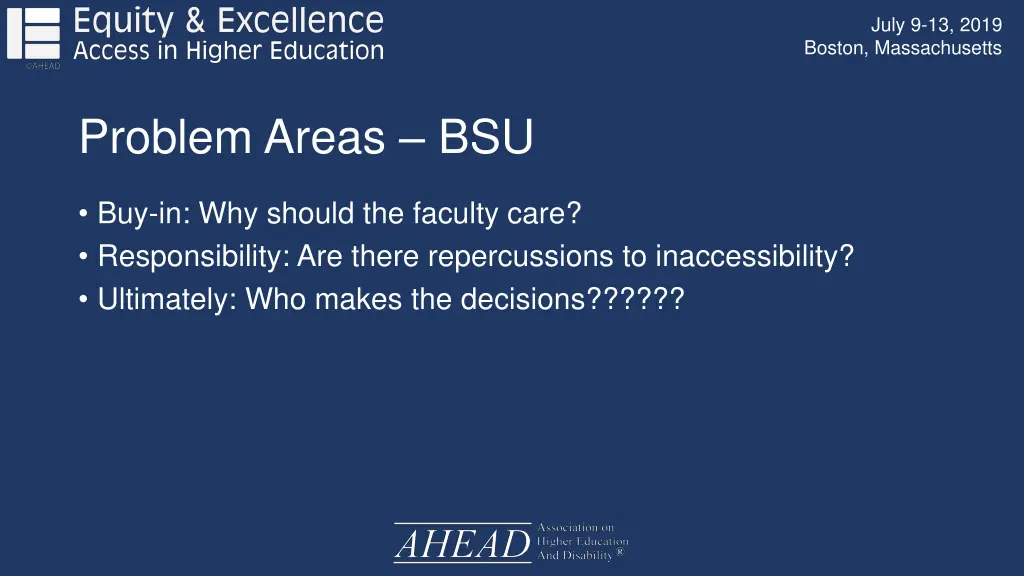 Equity & Excellence
Access in Higher Education
©AHEAD

July 9-13, 2019
Boston, Massachusetts

Problem Areas – BSU

• Buy-in: Why should the faculty care?
• Responsibility: Are there repercussions to inaccessibility?
• Ultimately: Who makes the decisions??????

AHEAD Association on Higher Education And Disability®